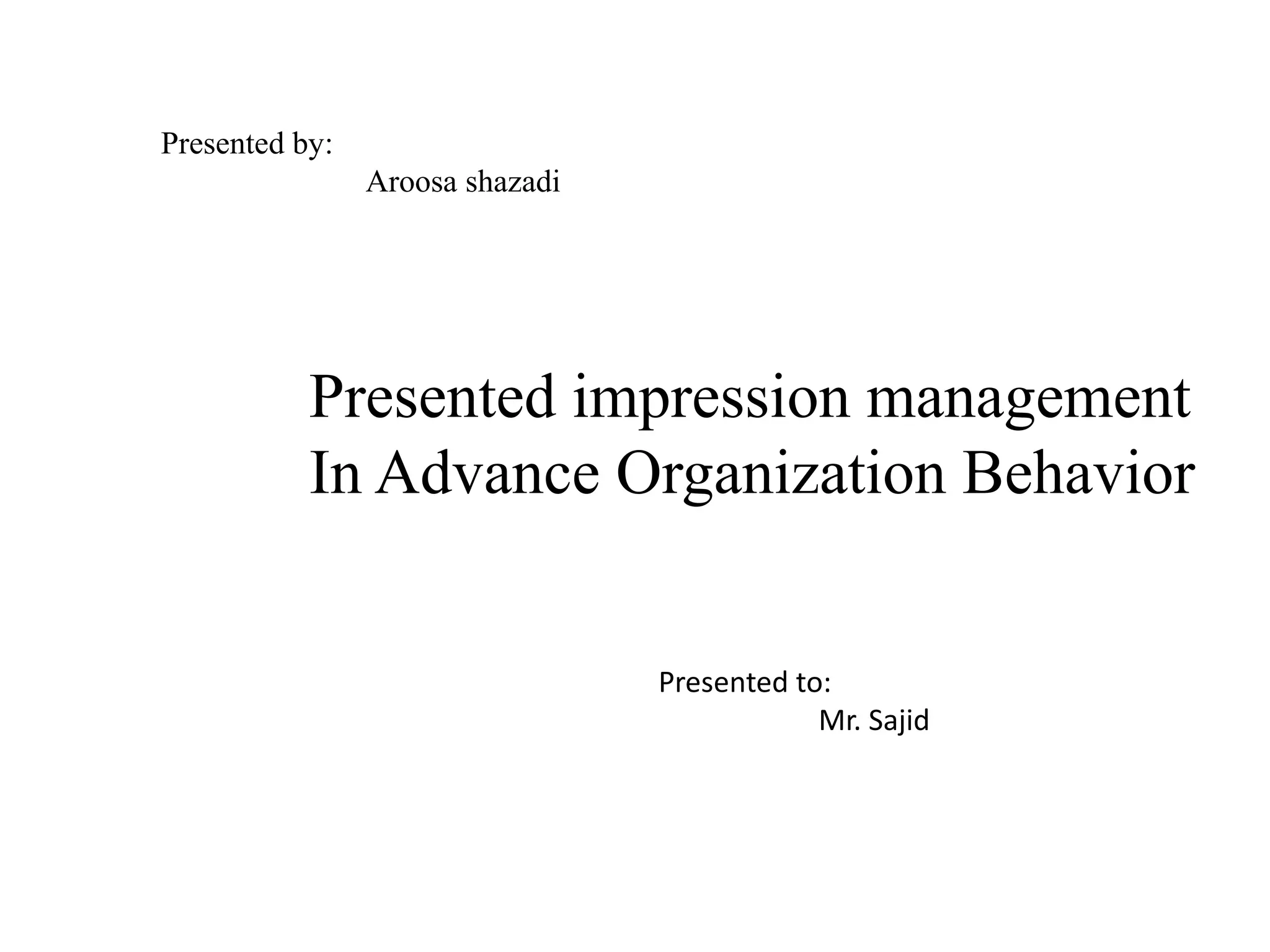 Presented by:
Aroosa shazadi

Presented impression management
In Advance Organization Behavior

Presented to:
Mr. Sajid